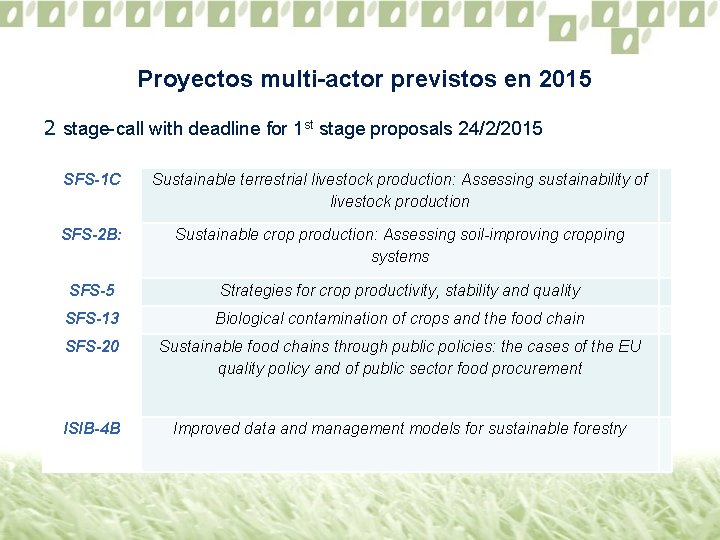 Proyectos multi-actor previstos en 2015

2 stage-call with deadline for 1$^{st}$ stage proposals 24/2/2015

| | |
|---|---|
| SFS-1C | Sustainable terrestrial livestock production: Assessing sustainability of livestock production |
| SFS-2B: | Sustainable crop production: Assessing soil-improving cropping systems |
| SFS-5 | Strategies for crop productivity, stability and quality |
| SFS-13 | Biological contamination of crops and the food chain |
| SFS-20 | Sustainable food chains through public policies: the cases of the EU quality policy and of public sector food procurement |
| ISIB-4B | Improved data and management models for sustainable forestry |